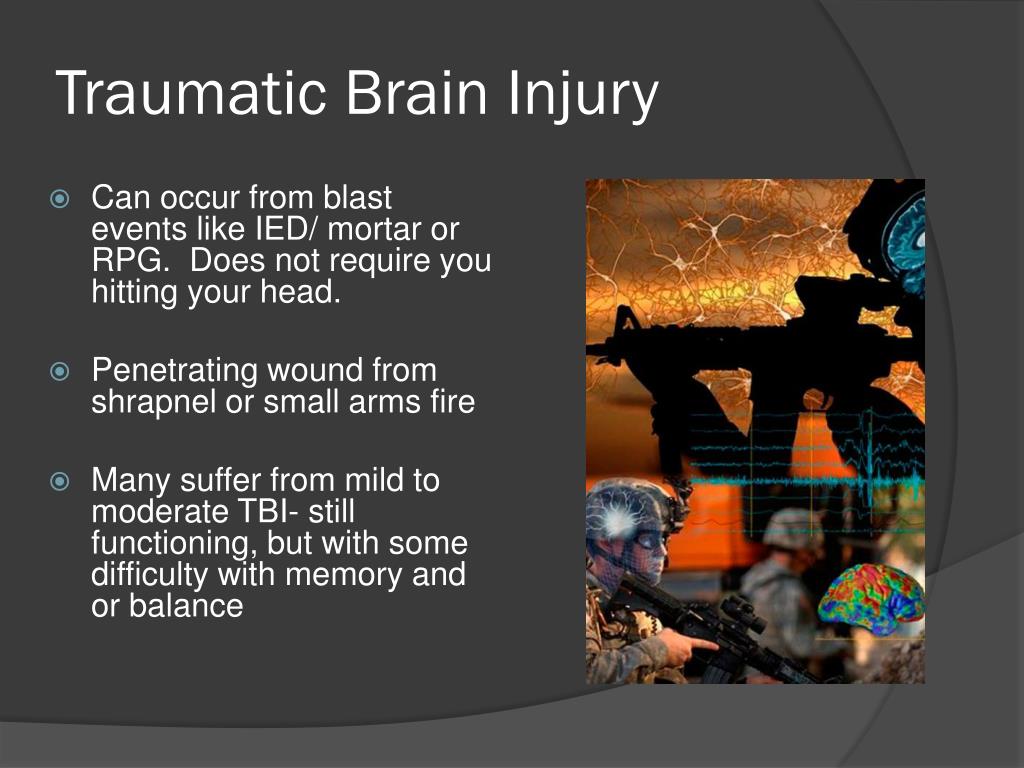 Traumatic Brain Injury

Can occur from blast events like IED/ mortar or RPG. Does not require you hitting your head.

Penetrating wound from shrapnel or small arms fire

Many suffer from mild to moderate TBI- still functioning, but with some difficulty with memory and or balance